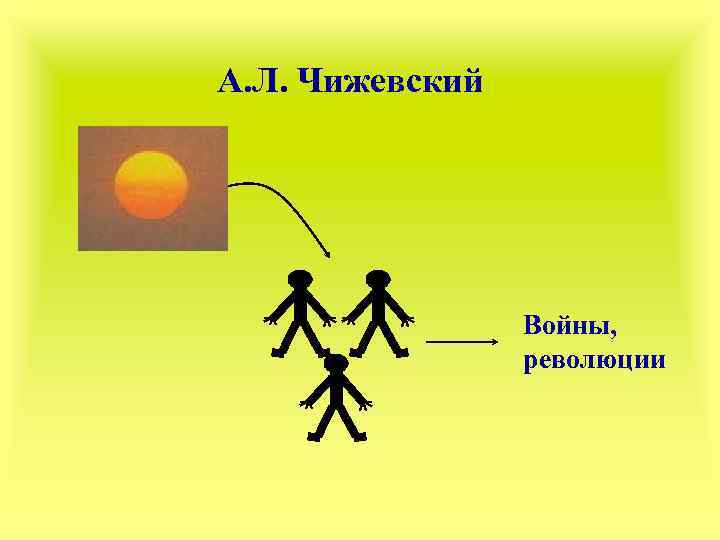 А.Л. Чижевский

Войны, революции